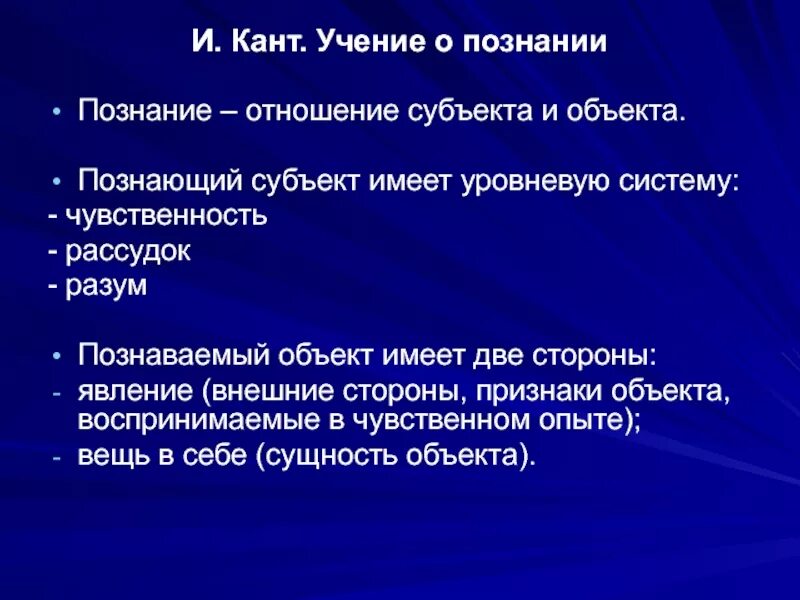 И. Кант. Учение о познании

• Познание – отношение субъекта и объекта.

• Познающий субъект имеет уровневую систему:
- чувственность
- рассудок
- разум

• Познаваемый объект имеет две стороны:
- явление (внешние стороны, признаки объекта, воспринимаемые в чувственном опыте);
- вещь в себе (сущность объекта).